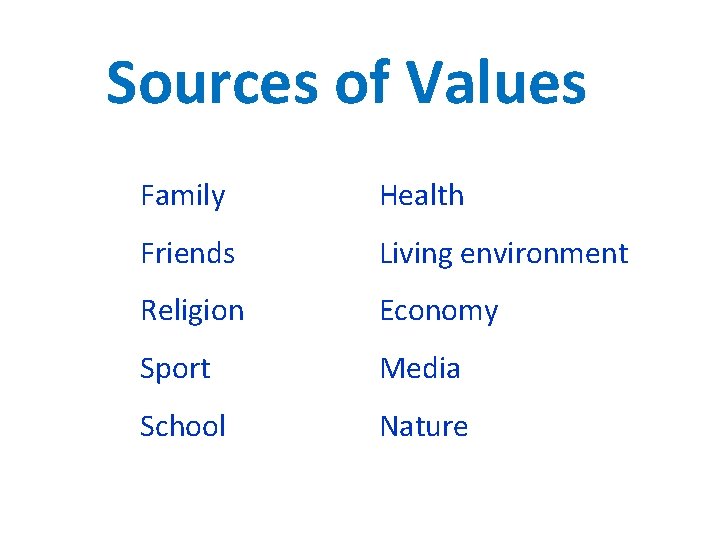 Sources of Values

Family
Friends
Religion
Sport
School

Health
Living environment
Economy
Media
Nature